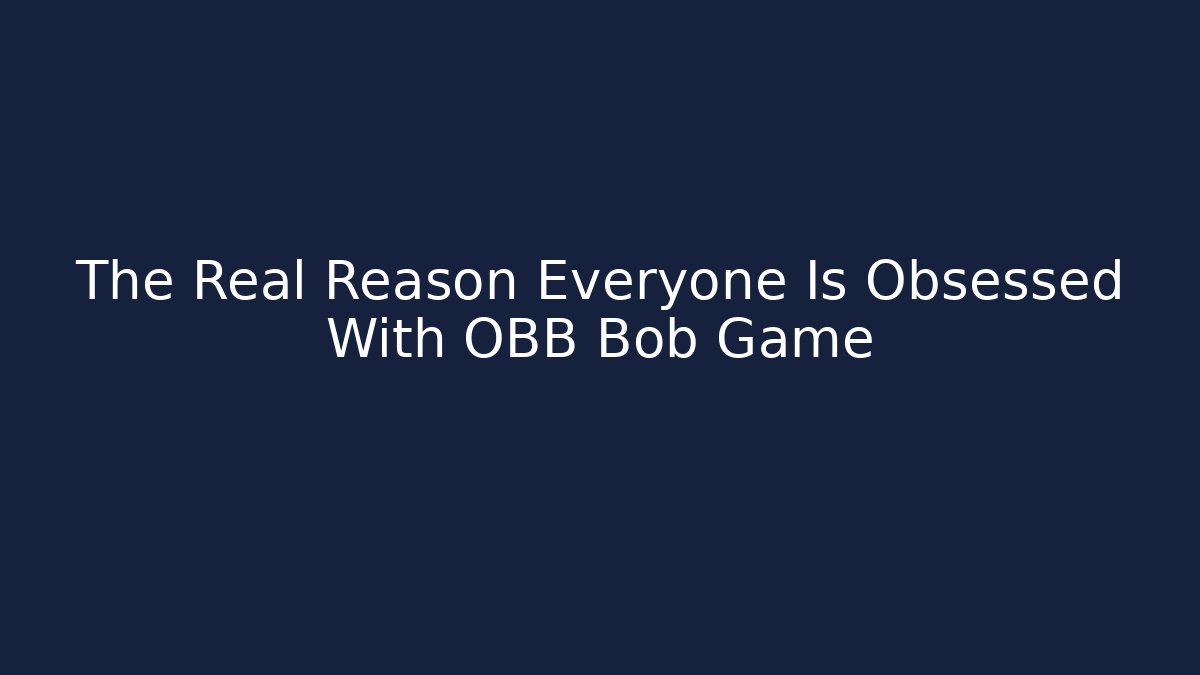 The Real Reason Everyone Is Obsessed With OBB Bob Game